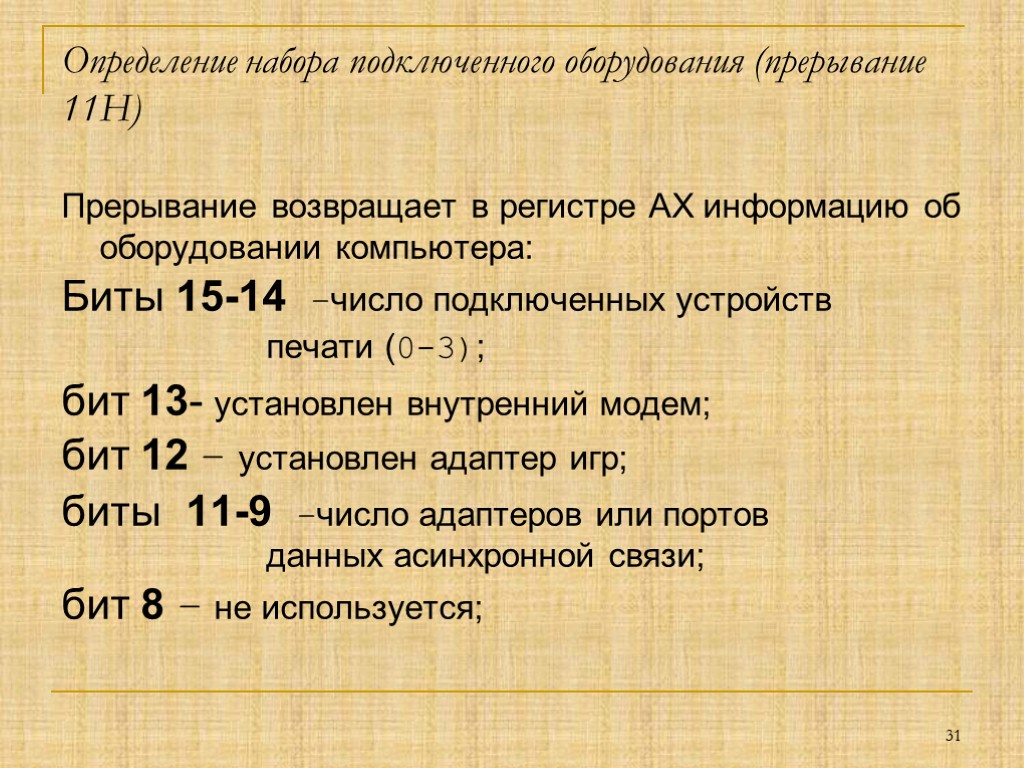 Определение набора подключенного оборудования (прерывание 11H)

Прерывание возвращает в регистре AX информацию об оборудовании компьютера:

Биты 15-14 –число подключенных устройств печати (0-3);

бит 13- установлен внутренний модем;

бит 12 – установлен адаптер игр;

биты 11-9 –число адаптеров или портов данных асинхронной связи;

бит 8 – не используется;

31